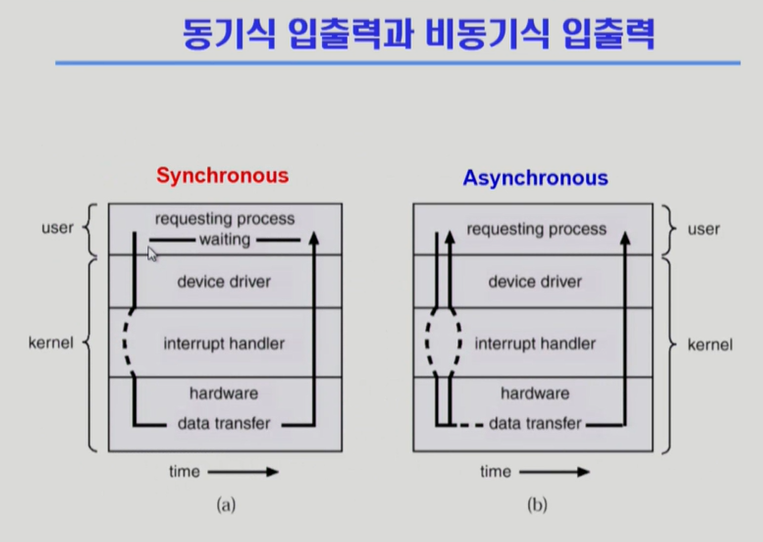 동기식 입출력과 비동기식 입출력

Synchronous

user

kernel

requesting process

waiting

device driver

interrupt handler

hardware

data transfer

time

(a)

Asynchronous

requesting process

device driver

interrupt handler

hardware

data transfer

user

kernel

time

(b)